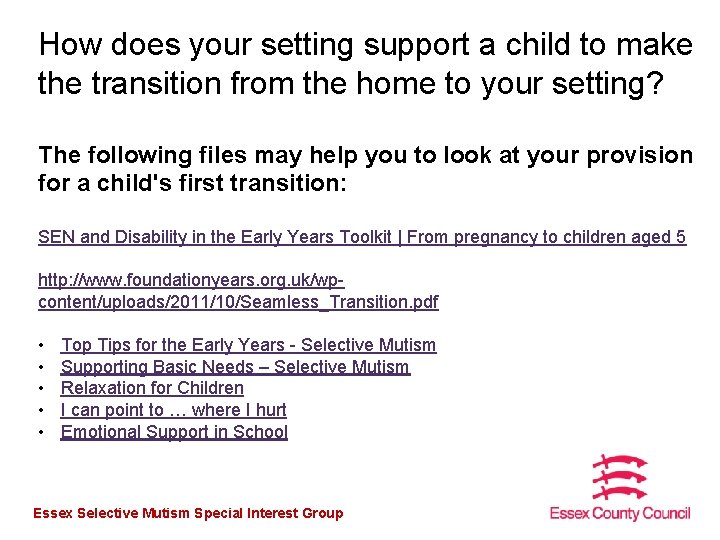 How does your setting support a child to make the transition from the home to your setting?

The following files may help you to look at your provision for a child's first transition:

SEN and Disability in the Early Years Toolkit | From pregnancy to children aged 5

http://www.foundationyears.org.uk/wp-content/uploads/2011/10/Seamless_Transition.pdf

• Top Tips for the Early Years - Selective Mutism
• Supporting Basic Needs – Selective Mutism
• Relaxation for Children
• I can point to … where I hurt
• Emotional Support in School

Essex Selective Mutism Special Interest Group

Essex County Council